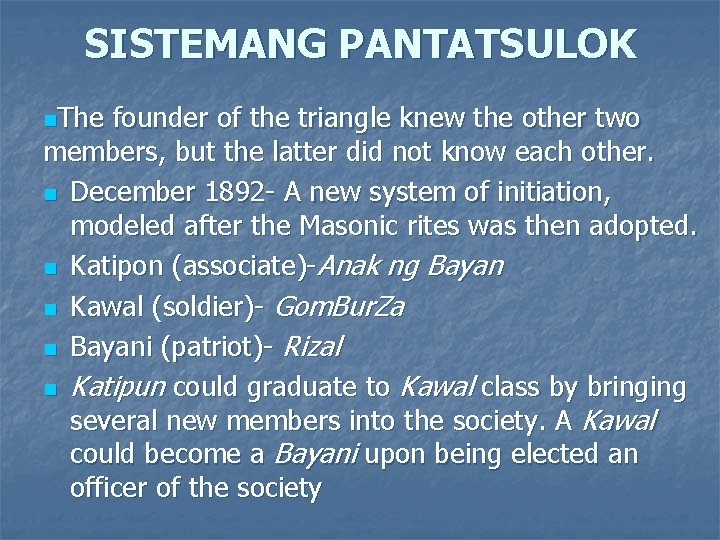 SISTEMANG PANTATSULOK

The founder of the triangle knew the other two members, but the latter did not know each other.

December 1892- A new system of initiation, modeled after the Masonic rites was then adopted.

Katipon (associate)-Anak ng Bayan

Kawal (soldier)- GomBurZa

Bayani (patriot)- Rizal

Katipun could graduate to Kawal class by bringing several new members into the society. A Kawal could become a Bayani upon being elected an officer of the society